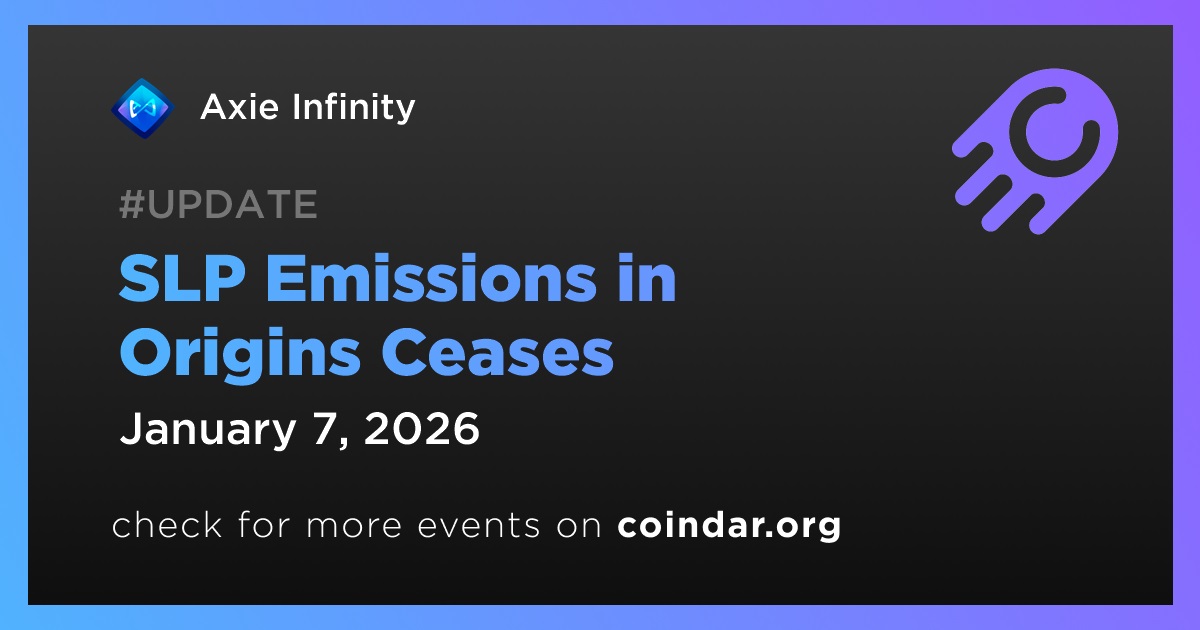 Axie Infinity

#UPDATE

SLP Emissions in Origins Ceases

January 7, 2026

check for more events on coindar.org